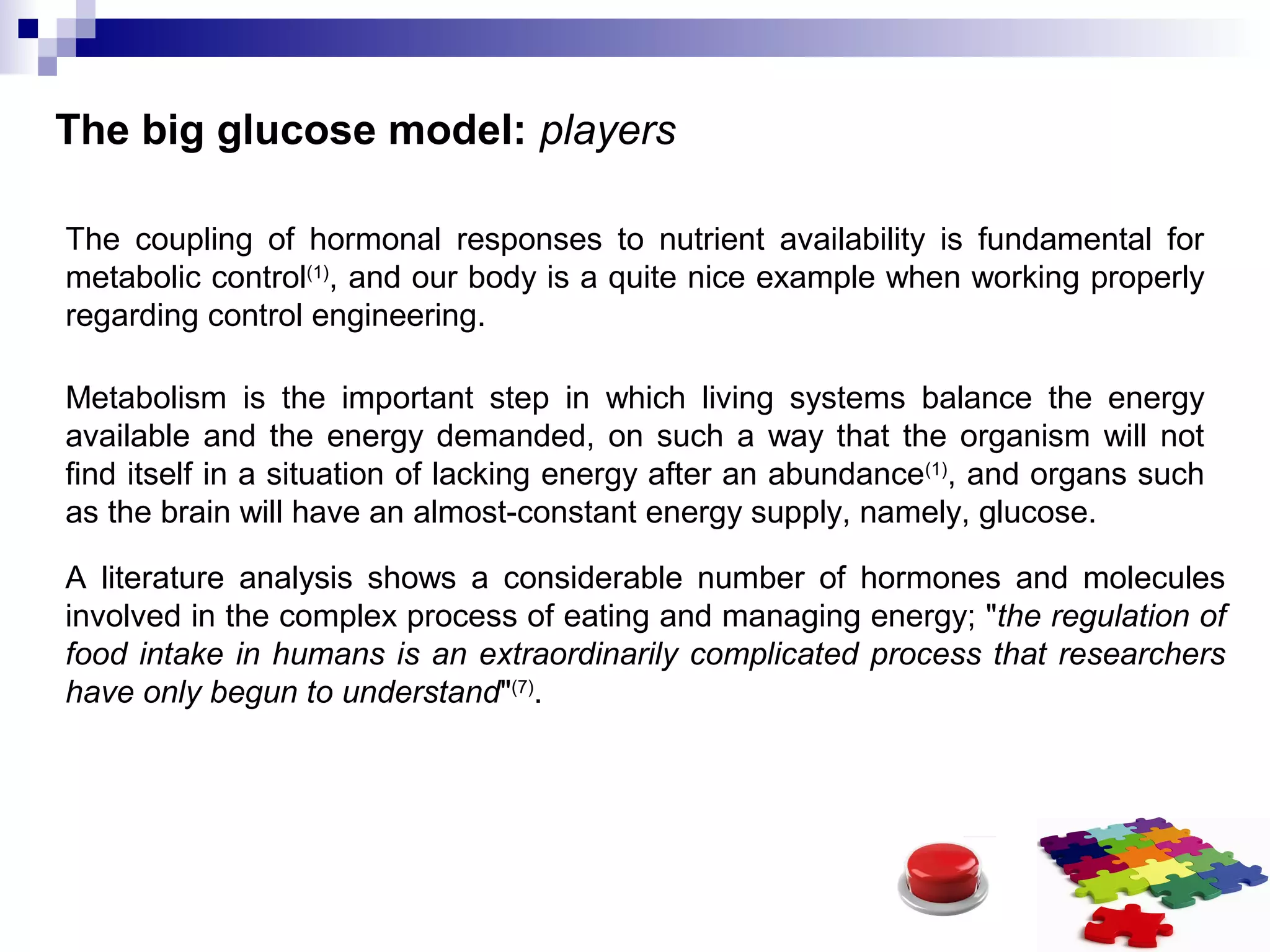 The big glucose model: players

The coupling of hormonal responses to nutrient availability is fundamental for metabolic control$^{(1)}$, and our body is a quite nice example when working properly regarding control engineering.

Metabolism is the important step in which living systems balance the energy available and the energy demanded, on such a way that the organism will not find itself in a situation of lacking energy after an abundance$^{(1)}$, and organs such as the brain will have an almost-constant energy supply, namely, glucose.

A literature analysis shows a considerable number of hormones and molecules involved in the complex process of eating and managing energy; "the regulation of food intake in humans is an extraordinarily complicated process that researchers have only begun to understand"$^{(7)}$.